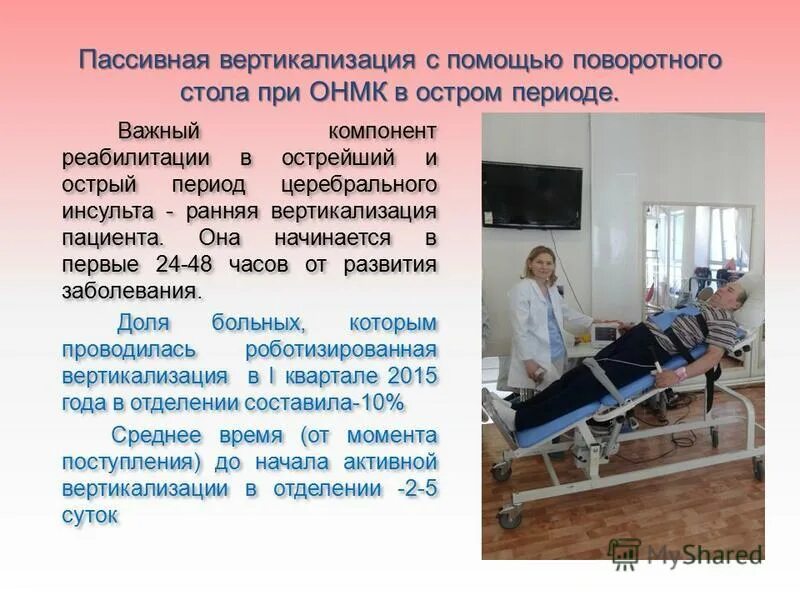 Пассивная вертикализация с помощью поворотного стола при ОНМК в остром периоде.

Важный компонент реабилитации в острейший и острый период церебрального инсульта - ранняя вертикализация пациента. Она начинается в первые 24-48 часов от развития заболевания.

Доля больных, которым проводилась роботизированная вертикализация в I квартале 2015 года в отделении составила-10%

Среднее время (от момента поступления) до начала активной вертикализации в отделении -2-5 суток

MyShared